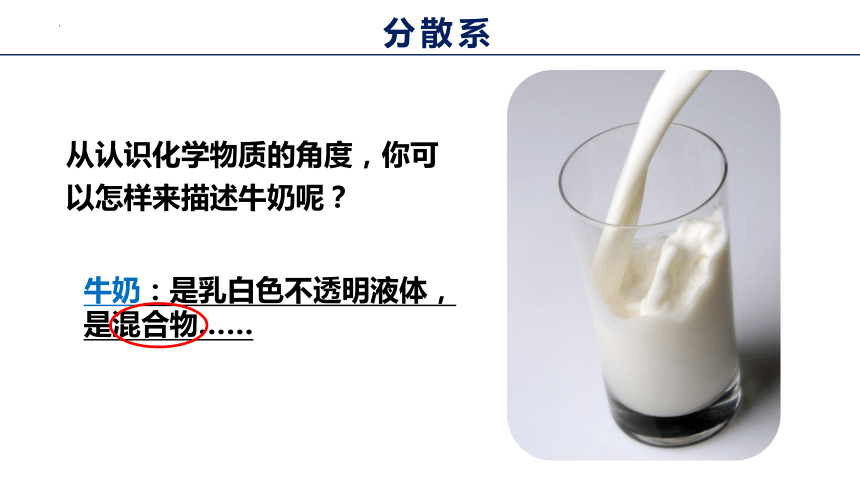 分散系

从认识化学物质的角度，你可以怎样来描述牛奶呢？

牛奶：是乳白色不透明液体，是混合物……